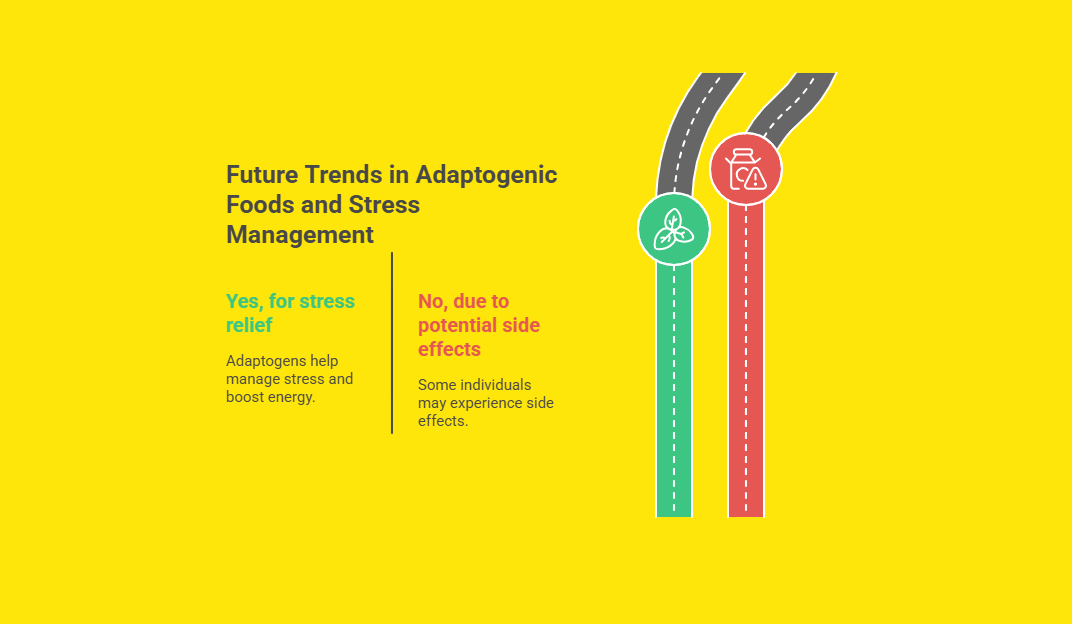 Future Trends in Adaptogenic Foods and Stress Management

Yes, for stress relief

Adaptogens help manage stress and boost energy.

No, due to potential side effects

Some individuals may experience side effects.